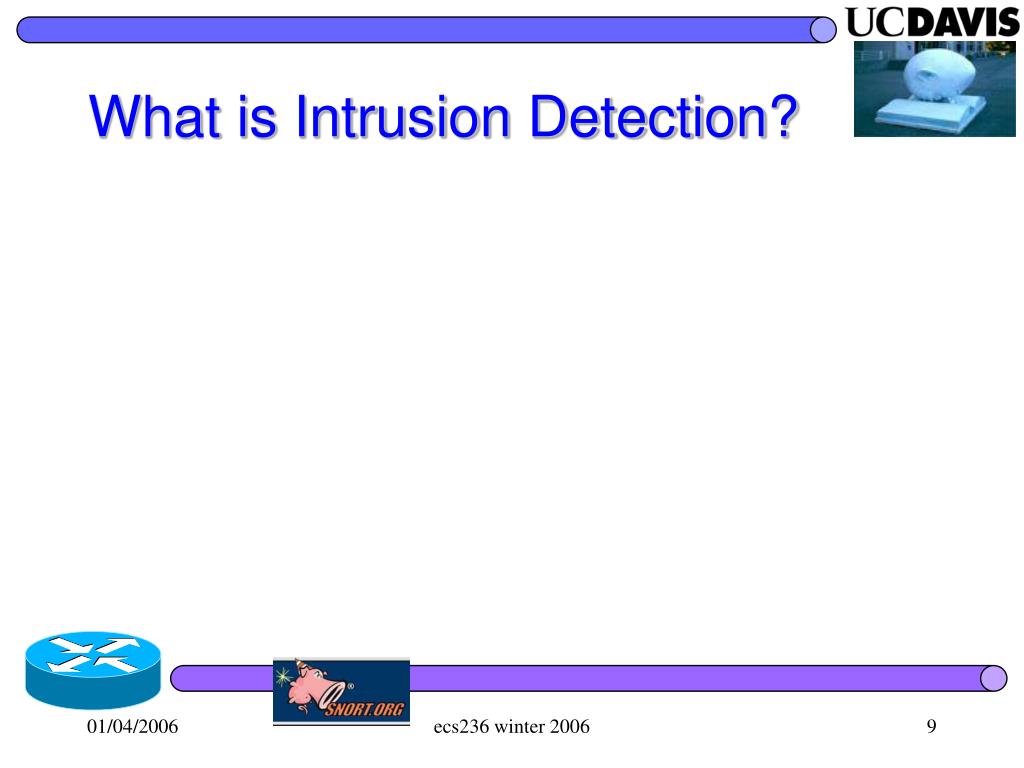 UCDAVIS

What is Intrusion Detection?

SNORT.ORG

01/04/2006

ecs236 winter 2006

9